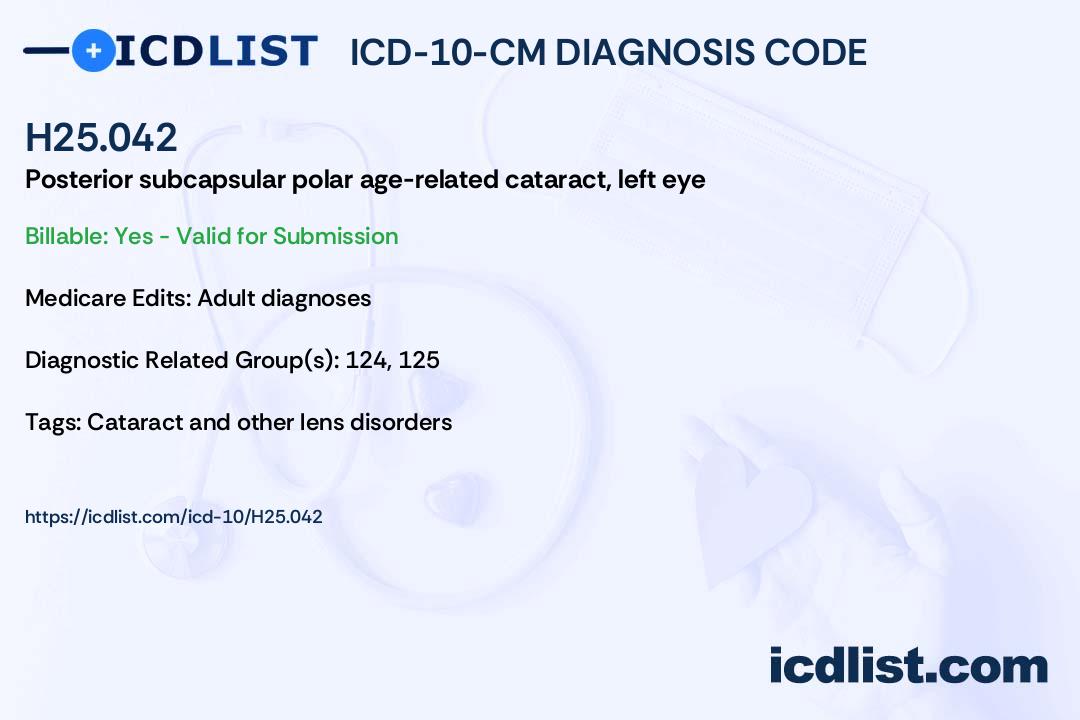 ICDLIST ICD-10-CM DIAGNOSIS CODE

H25.042

Posterior subcapsular polar age-related cataract, left eye

Billable: Yes - Valid for Submission

Medicare Edits: Adult diagnoses

Diagnostic Related Group(s): 124, 125

Tags: Cataract and other lens disorders

https://icdlist.com/icd-10/H25.042

icdlist.com